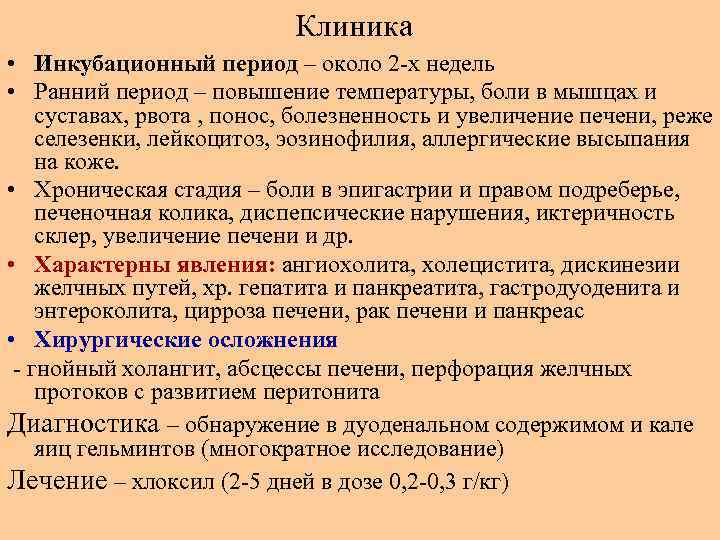 Клиника

• Инкубационный период – около 2-х недель
• Ранний период – повышение температуры, боли в мышцах и суставах, рвота , понос, болезненность и увеличение печени, реже селезенки, лейкоцитоз, эозинофилия, аллергические высыпания на коже.
• Хроническая стадия – боли в эпигастрии и правом подреберье, печеночная колика, диспепсические нарушения, иктеричность склер, увеличение печени и др.
• Характерны явления: ангиохолита, холецистита, дискинезии желчных путей, хр. гепатита и панкреатита, гастродуоденита и энтероколита, цирроза печени, рак печени и панкреас
• Хирургические осложнения
- гнойный холангит, абсцессы печени, перфорация желчных протоков с развитием перитонита

Диагностика – обнаружение в дуоденальном содержимом и кале яиц гельминтов (многократное исследование)

Лечение – хлоксил (2-5 дней в дозе 0,2-0,3 г/кг)